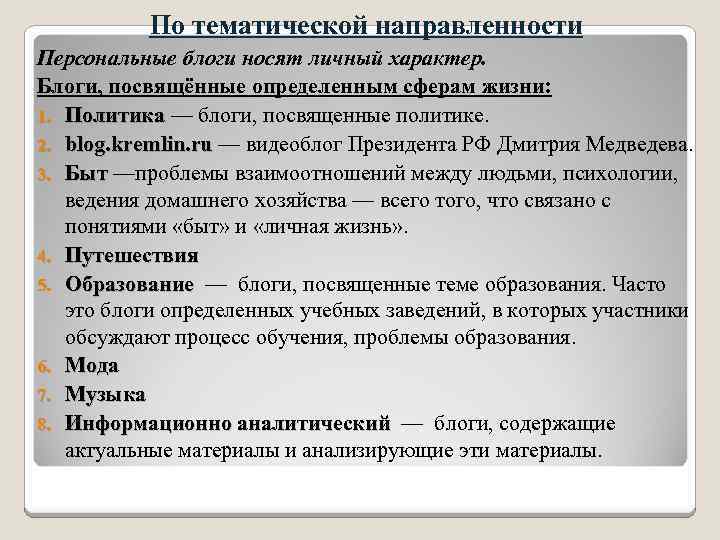 По тематической направленности

Персональные блоги носят личный характер.

Блоги, посвящённые определенным сферам жизни:

1. Политика — блоги, посвященные политике.
2. blog.kremlin.ru — видеоблог Президента РФ Дмитрия Медведева.
3. Быт —проблемы взаимоотношений между людьми, психологии, ведения домашнего хозяйства — всего того, что связано с понятиями «быт» и «личная жизнь».
4. Путешествия
5. Образование — блоги, посвященные теме образования. Часто это блоги определенных учебных заведений, в которых участники обсуждают процесс обучения, проблемы образования.
6. Мода
7. Музыка
8. Информационно аналитический — блоги, содержащие актуальные материалы и анализирующие эти материалы.